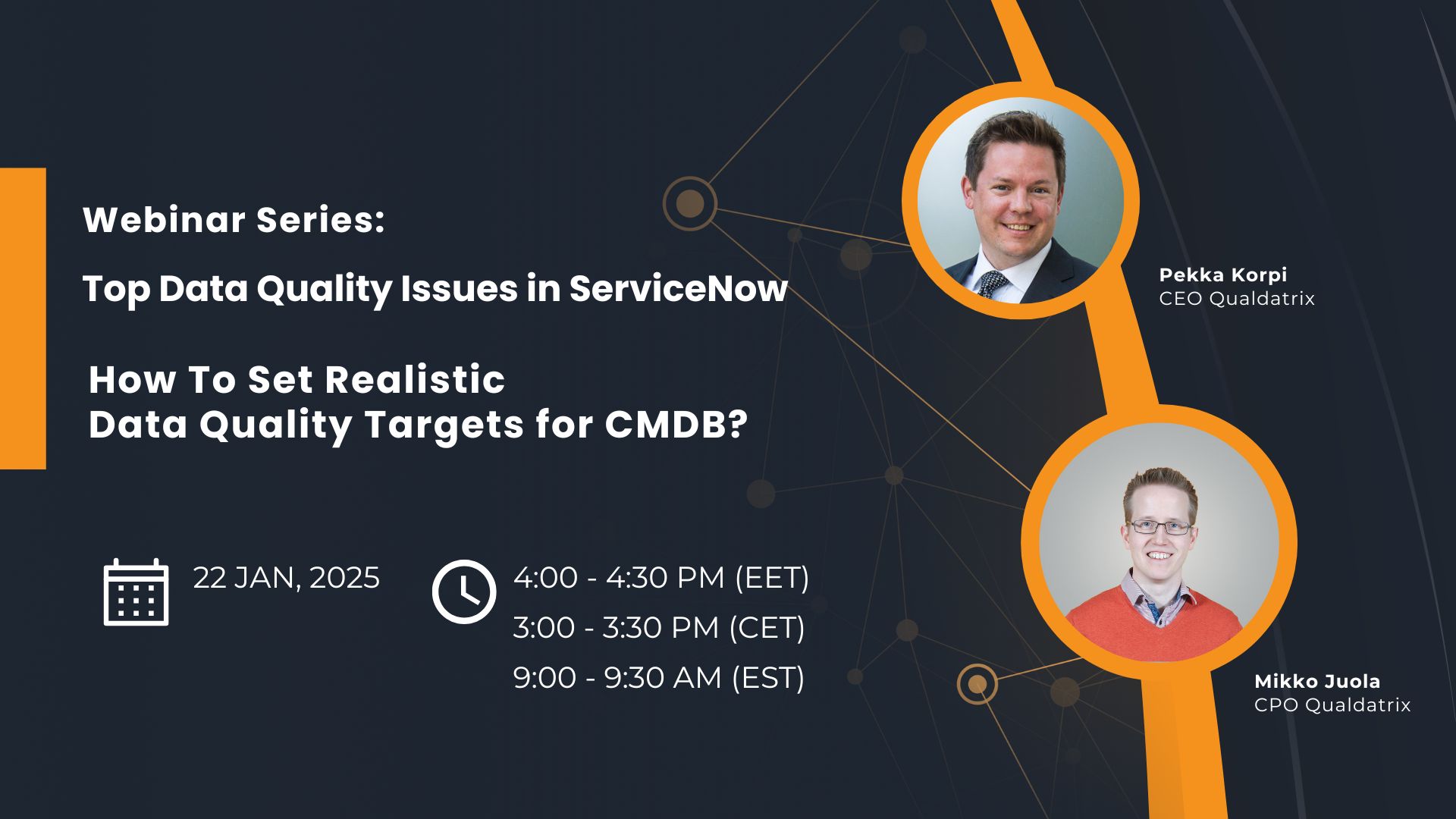 Webinar Series:

Top Data Quality Issues in ServiceNow

How To Set Realistic Data Quality Targets for CMDB?

22 JAN, 2025

4:00 - 4:30 PM (EET)
3:00 - 3:30 PM (CET)
9:00 - 9:30 AM (EST)

Pekka Korpi
CEO Qualdatrix

Mikko Juola
CPO Qualdatrix